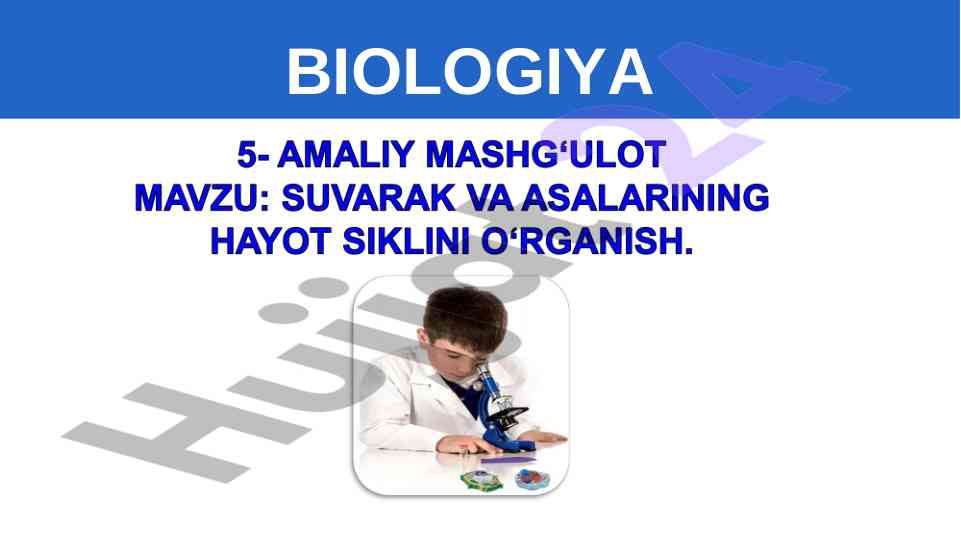 BIOLOGIYA

5- AMALIY MASHG‘ULOT
MAVZU: SUVARAK VA ASALARINING HAYOT SIKLINI O‘RGANISH.

Hujjat24